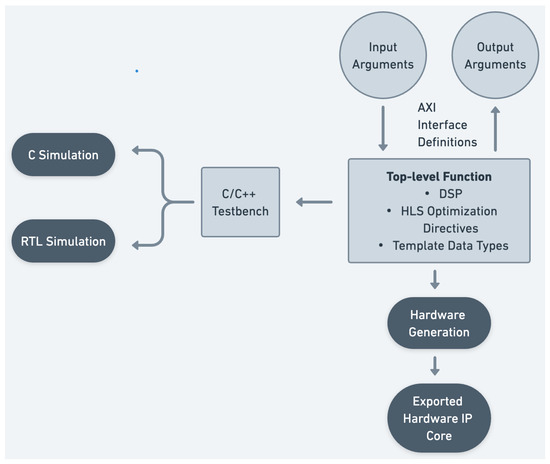 Input Arguments

Output Arguments

AXI Interface Definitions

C Simulation

RTL Simulation

C/C++ Testbench

Top-level Function
• DSP
• HLS Optimization Directives
• Template Data Types

Hardware Generation

Exported Hardware IP Core